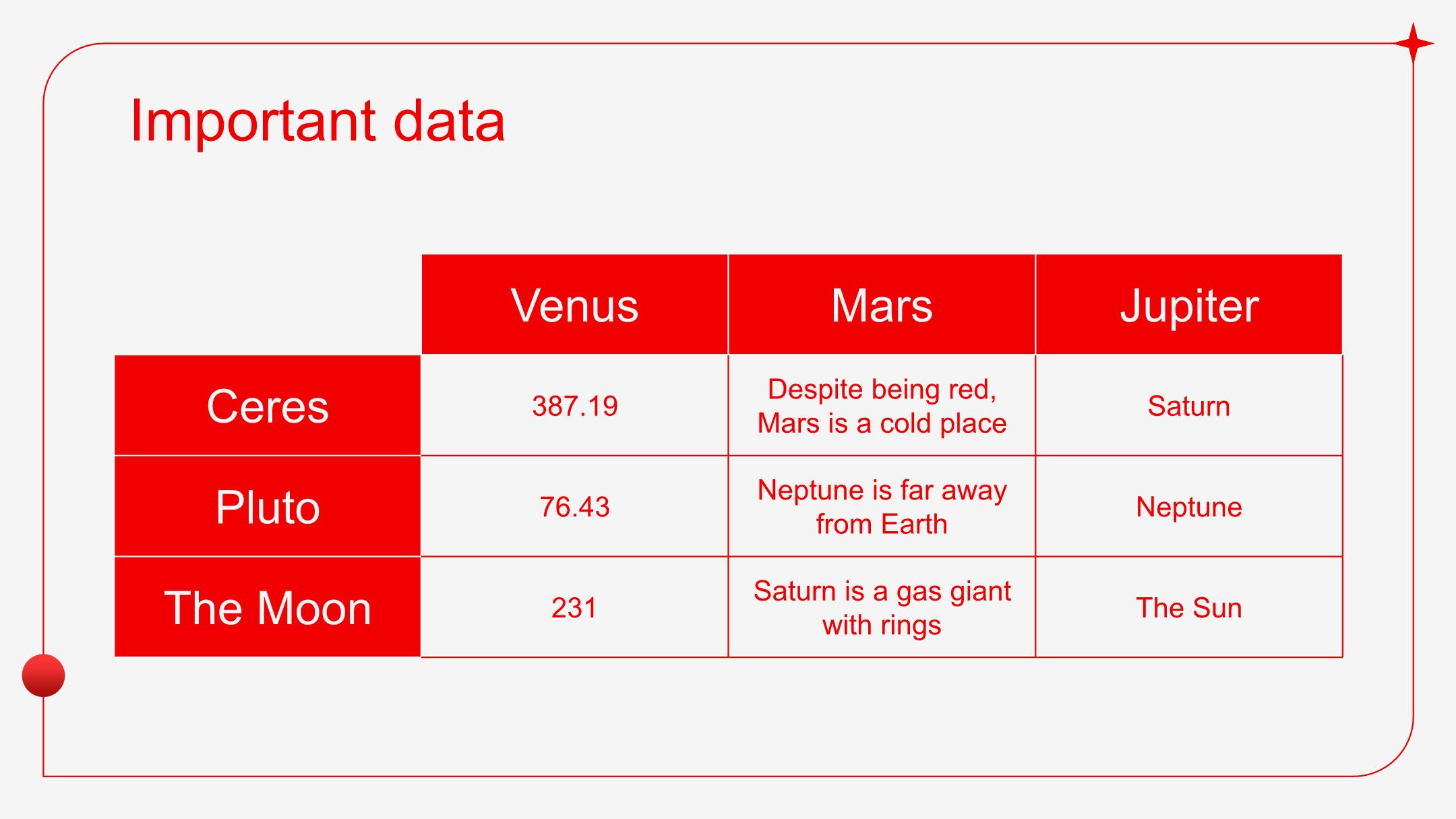 Important data

| | Venus | Mars | Jupiter |
|---|---|---|---|
| Ceres | 387.19 | Despite being red, Mars is a cold place | Saturn |
| Pluto | 76.43 | Neptune is far away from Earth | Neptune |
| The Moon | 231 | Saturn is a gas giant with rings | The Sun |